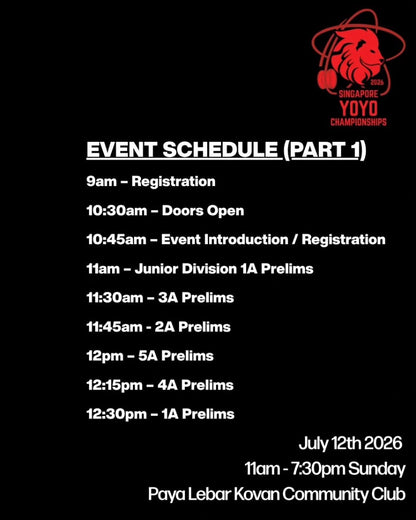 2026
SINGAPORE
YOYO
CHAMPIONSHIPS

EVENT SCHEDULE (PART 1)

9am – Registration

10:30am – Doors Open

10:45am – Event Introduction / Registration

11am – Junior Division 1A Prelims

11:30am – 3A Prelims

11:45am - 2A Prelims

12pm – 5A Prelims

12:15pm – 4A Prelims

12:30pm – 1A Prelims

July 12th 2026
11am - 7:30pm Sunday
Paya Lebar Kovan Community Club